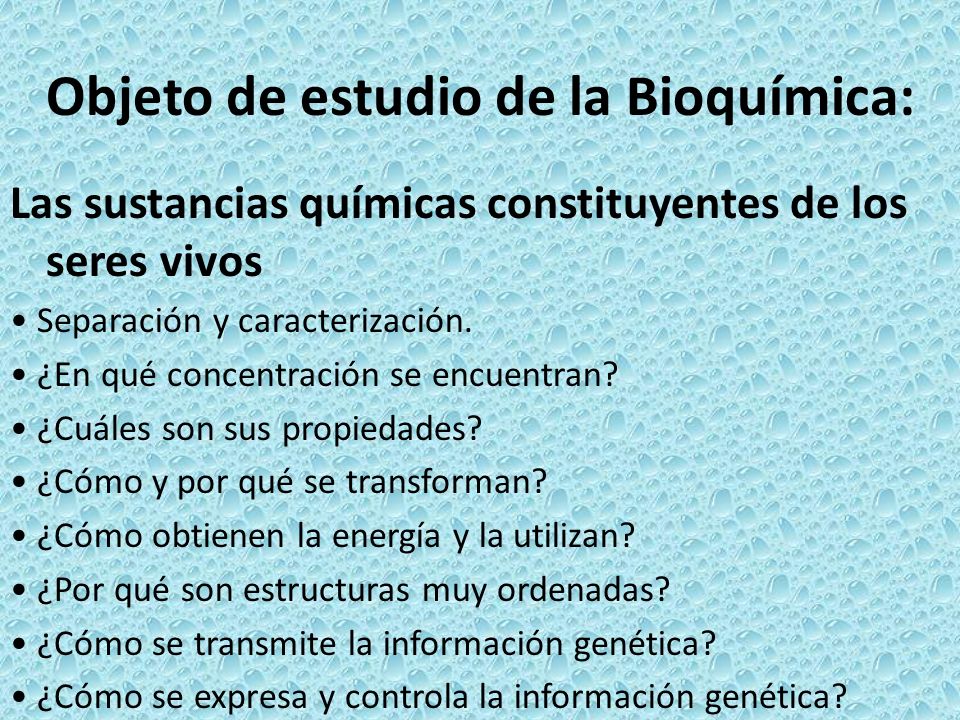 Objeto de estudio de la Bioquímica:

Las sustancias químicas constituyentes de los seres vivos

• Separación y caracterización.
• ¿En qué concentración se encuentran?
• ¿Cuáles son sus propiedades?
• ¿Cómo y por qué se transforman?
• ¿Cómo obtienen la energía y la utilizan?
• ¿Por qué son estructuras muy ordenadas?
• ¿Cómo se transmite la información genética?
• ¿Cómo se expresa y controla la información genética?